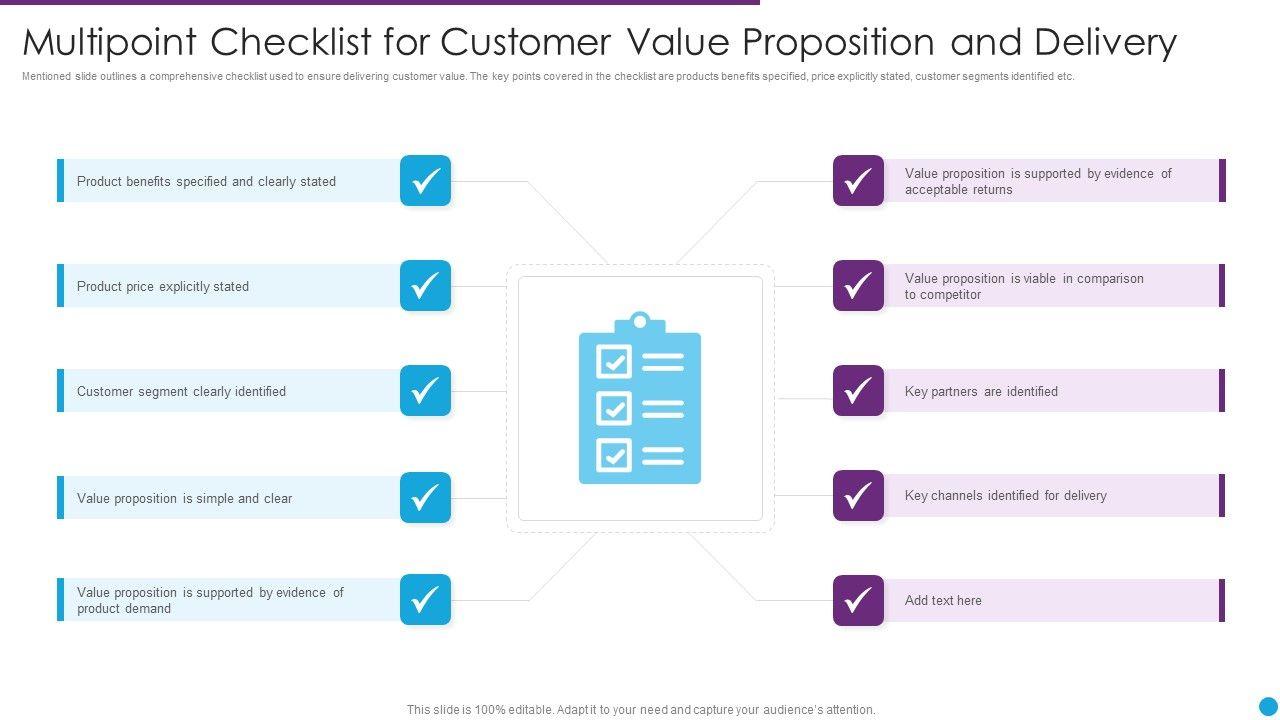 Multipoint Checklist for Customer Value Proposition and Delivery

Mentioned slide outlines a comprehensive checklist used to ensure delivering customer value. The key points covered in the checklist are products benefits specified, price explicitly stated, customer segments identified etc.

Product benefits specified and clearly stated

Product price explicitly stated

Customer segment clearly identified

Value proposition is simple and clear

Value proposition is supported by evidence of product demand

Value proposition is supported by evidence of acceptable returns

Value proposition is viable in comparison to competitor

Key partners are identified

Key channels identified for delivery

Add text here

This slide is 100% editable. Adapt it to your need and capture your audience's attention.